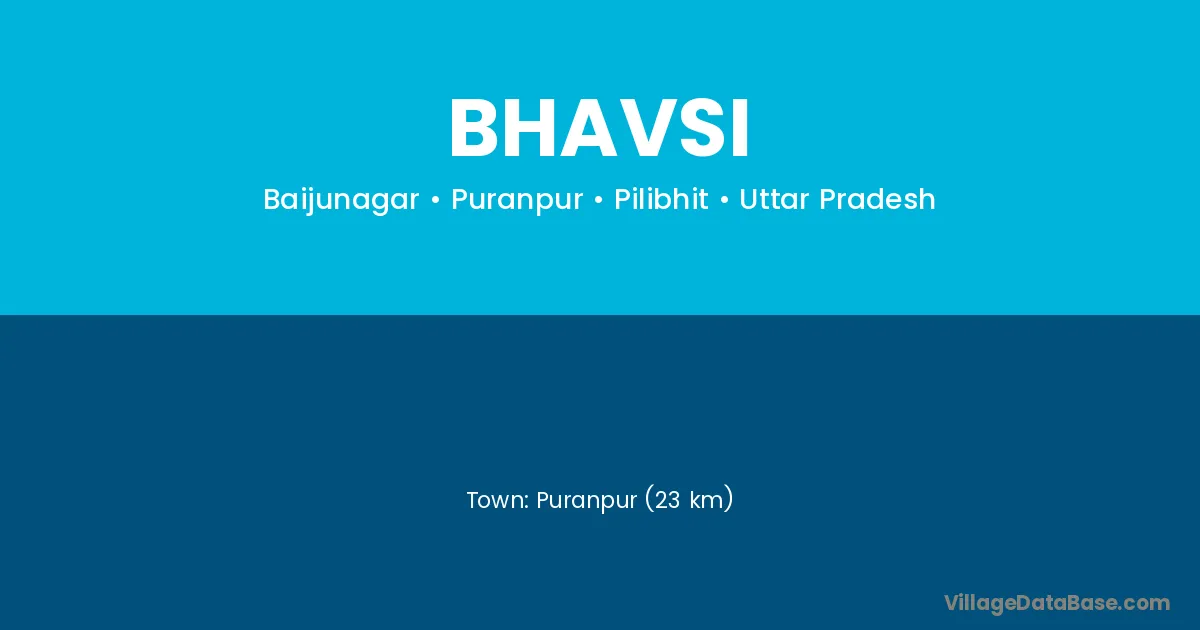 BHAVSI

Baijunagar • Puranpur • Pilibhit • Uttar Pradesh

Town: Puranpur (23 km)

VillageDataBase.com